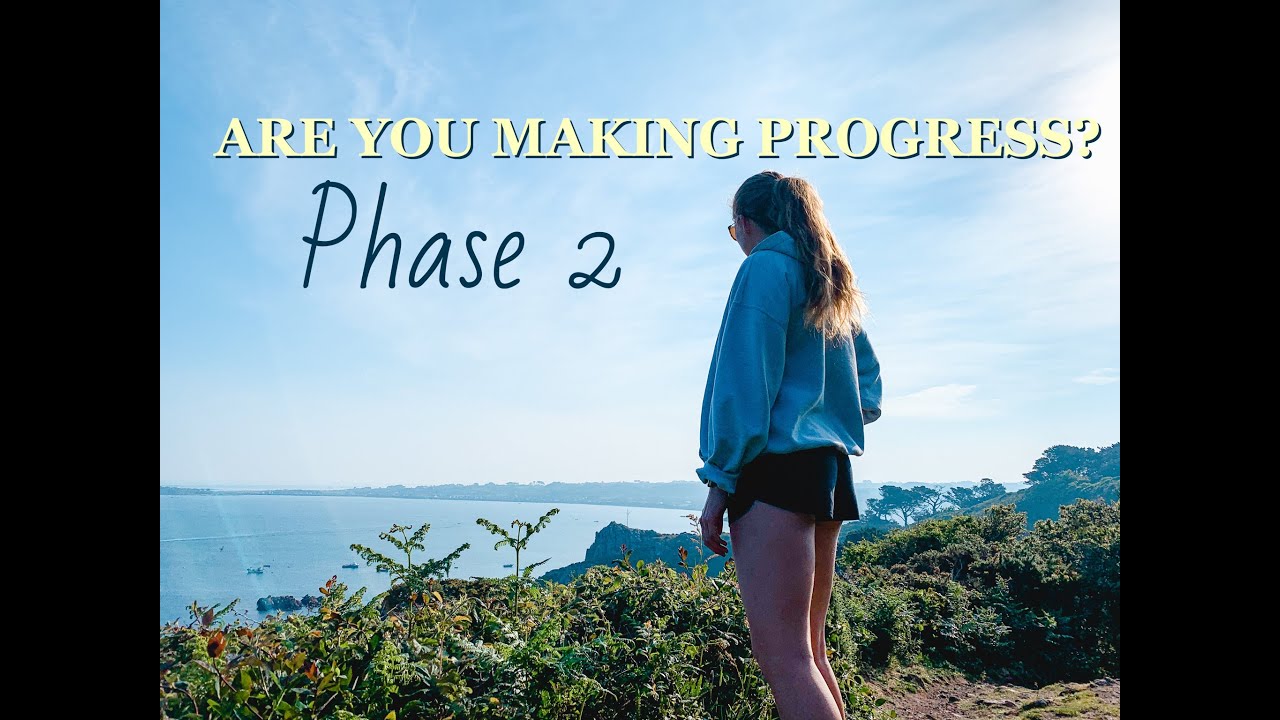 ARE YOU MAKING PROGRESS?

Phase 2